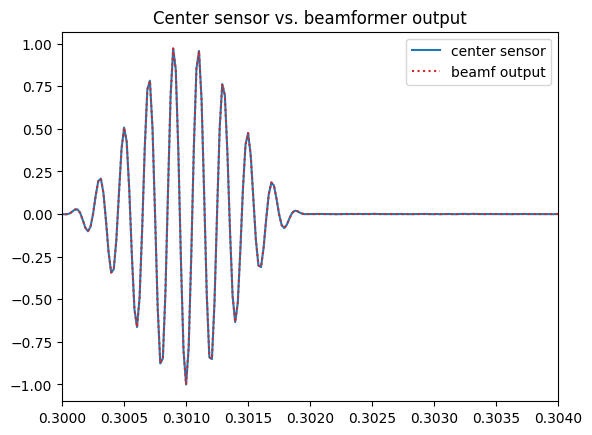 Center sensor vs. beamformer output

center sensor
beamf output

1.00
0.75
0.50
0.25
0.00
−0.25
−0.50
−0.75
−1.00

0.3000 0.3005 0.3010 0.3015 0.3020 0.3025 0.3030 0.3035 0.3040